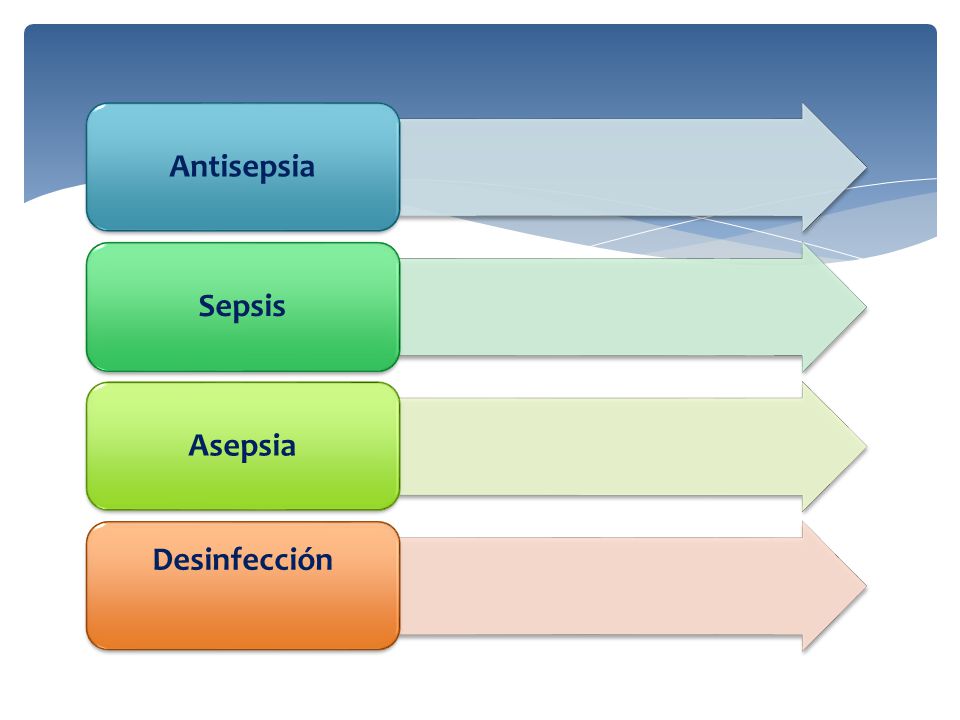 Antisepsia

Sepsis

Asepsia

Desinfección